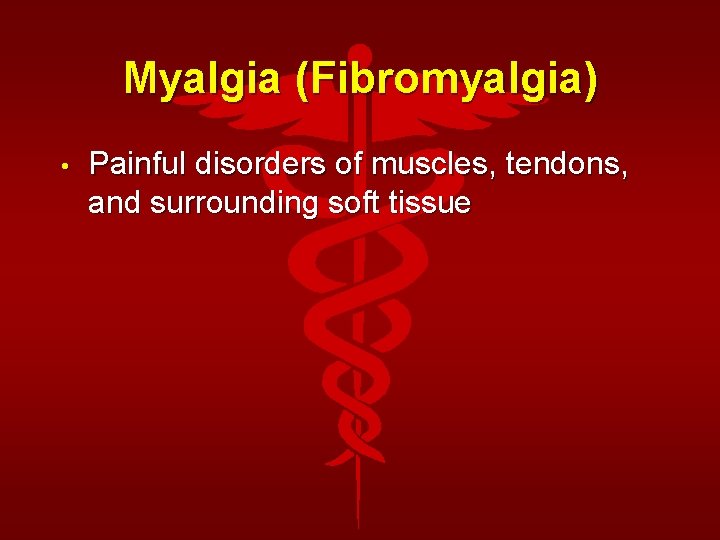 Myalgia (Fibromyalgia)

• Painful disorders of muscles, tendons, and surrounding soft tissue